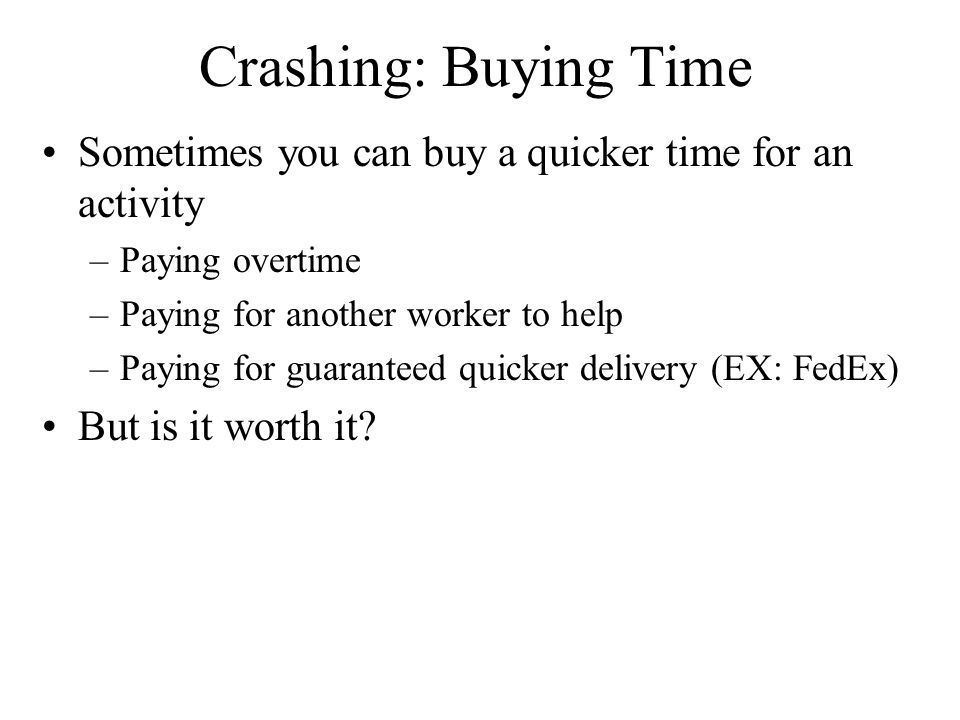 Crashing: Buying Time

• Sometimes you can buy a quicker time for an activity
– Paying overtime
– Paying for another worker to help
– Paying for guaranteed quicker delivery (EX: FedEx)

• But is it worth it?